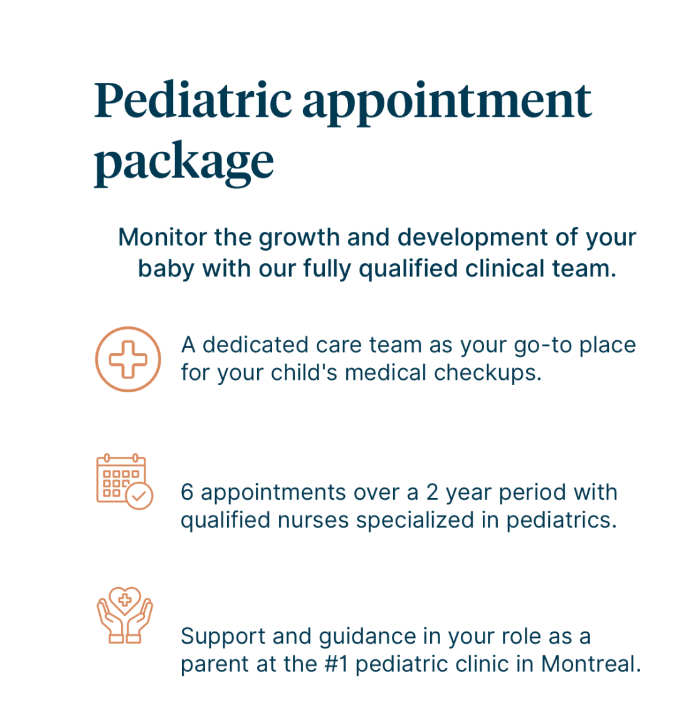 Pediatric appointment package

Monitor the growth and development of your baby with our fully qualified clinical team.

A dedicated care team as your go-to place for your child's medical checkups.

6 appointments over a 2 year period with qualified nurses specialized in pediatrics.

Support and guidance in your role as a parent at the #1 pediatric clinic in Montreal.